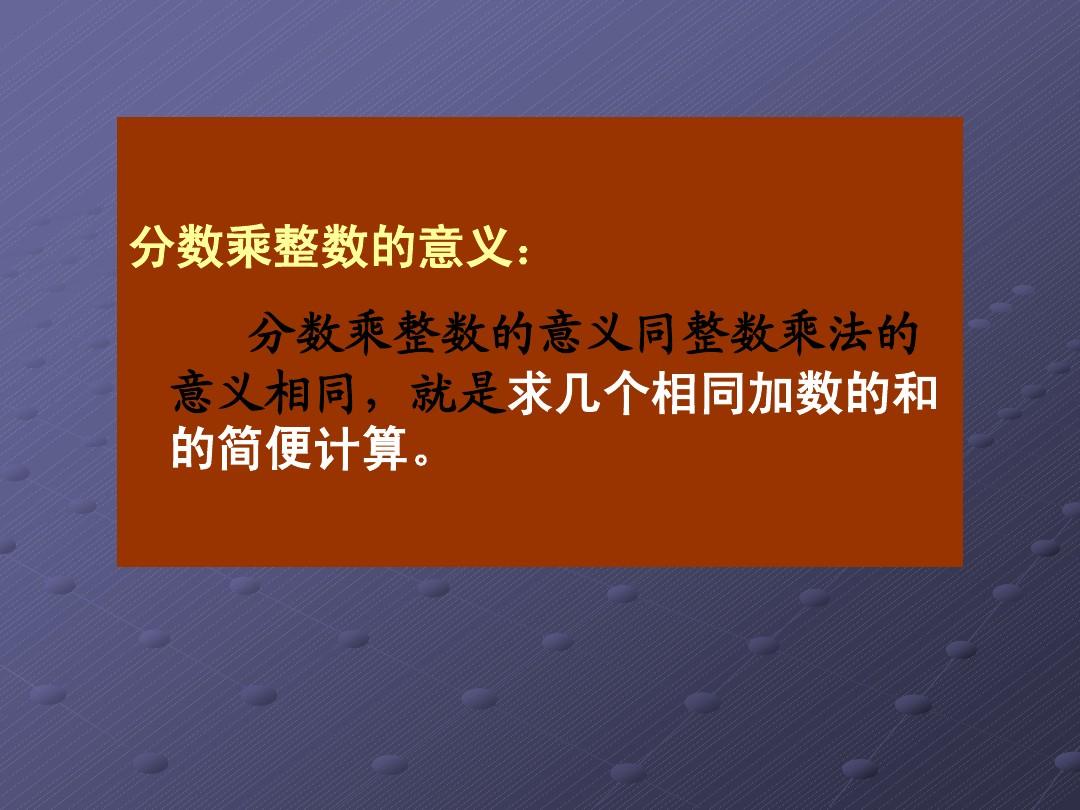 分数乘整数的意义：

分数乘整数的意义同整数乘法的意义相同，就是求几个相同加数的和的简便计算。